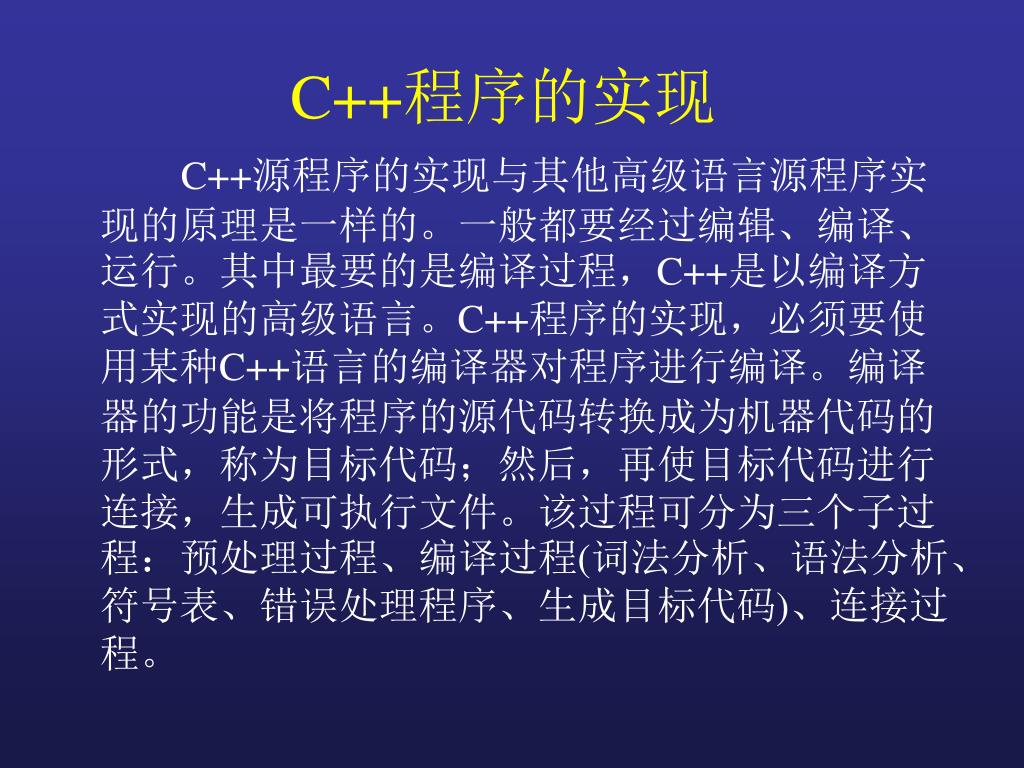 C++程序的实现

C++源程序的实现与其他高级语言源程序实现的原理是一样的。一般都要经过编辑、编译、运行。其中最要的是编译过程，C++是以编译方式实现的高级语言。C++程序的实现，必须要使用某种C++语言的编译器对程序进行编译。编译器的功能是将程序的源代码转换成为机器代码的形式，称为目标代码；然后，再使目标代码进行连接，生成可执行文件。该过程可分为三个子过程：预处理过程、编译过程(词法分析、语法分析、符号表、错误处理程序、生成目标代码)、连接过程。